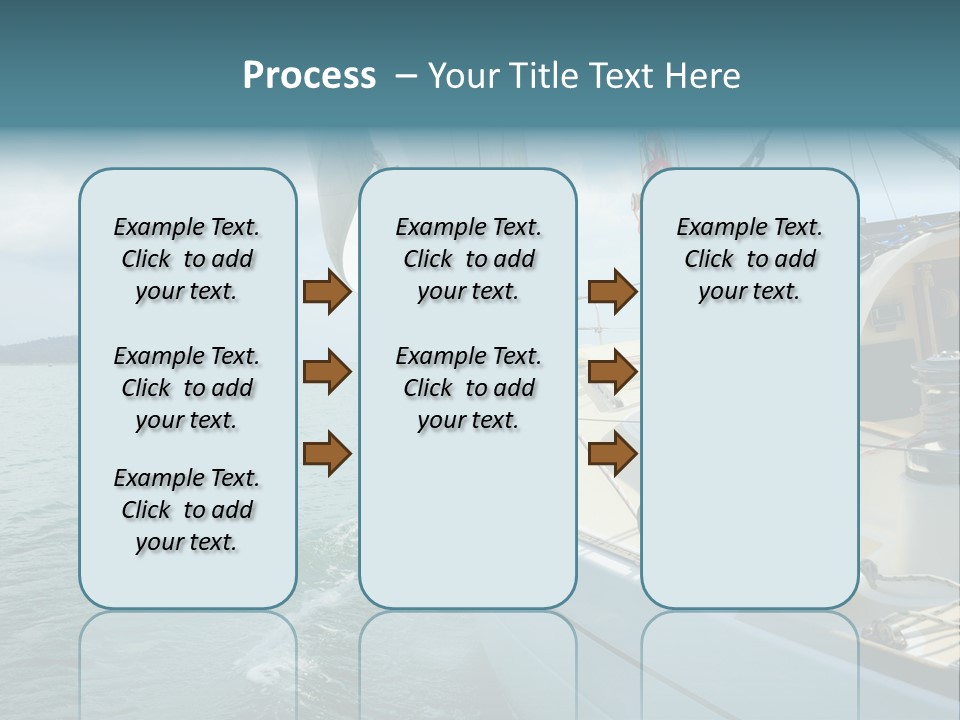 Process – Your Title Text Here

Example Text. Click to add your text.

Example Text. Click to add your text.

Example Text. Click to add your text.

Example Text. Click to add your text.

Example Text. Click to add your text.

Example Text. Click to add your text.